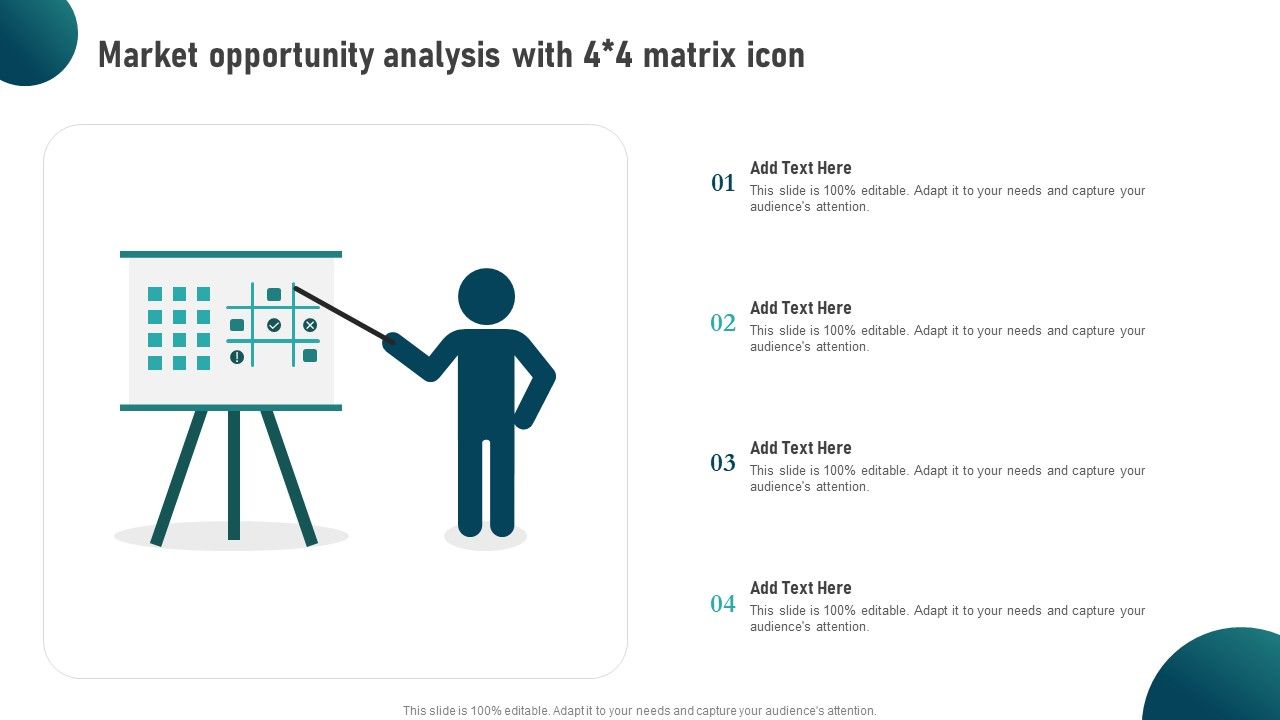 Market opportunity analysis with 4*4 matrix icon

01
Add Text Here
This slide is 100% editable. Adapt it to your needs and capture your audience's attention.

02
Add Text Here
This slide is 100% editable. Adapt it to your needs and capture your audience's attention.

03
Add Text Here
This slide is 100% editable. Adapt it to your needs and capture your audience's attention.

04
Add Text Here
This slide is 100% editable. Adapt it to your needs and capture your audience's attention.

This slide is 100% editable. Adapt it to your needs and capture your audience's attention.